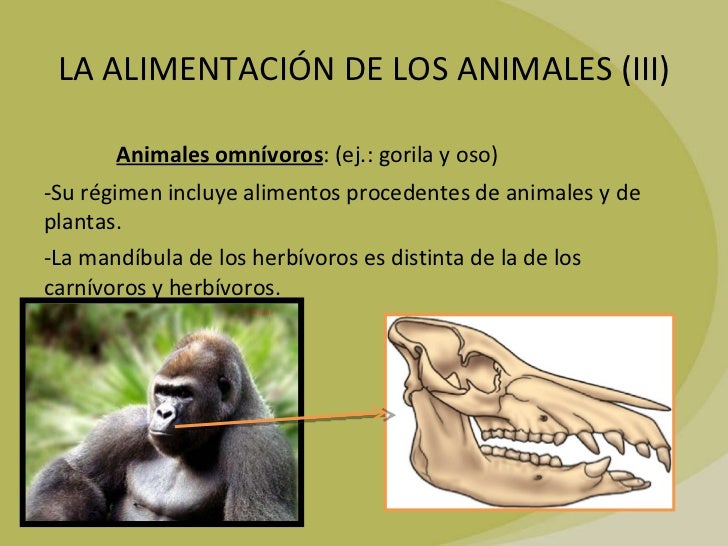 LA ALIMENTACIÓN DE LOS ANIMALES (III)

Animales omnívoros: (ej.: gorila y oso)

-Su régimen incluye alimentos procedentes de animales y de plantas.

-La mandíbula de los herbívoros es distinta de la de los carnívoros y herbívoros.